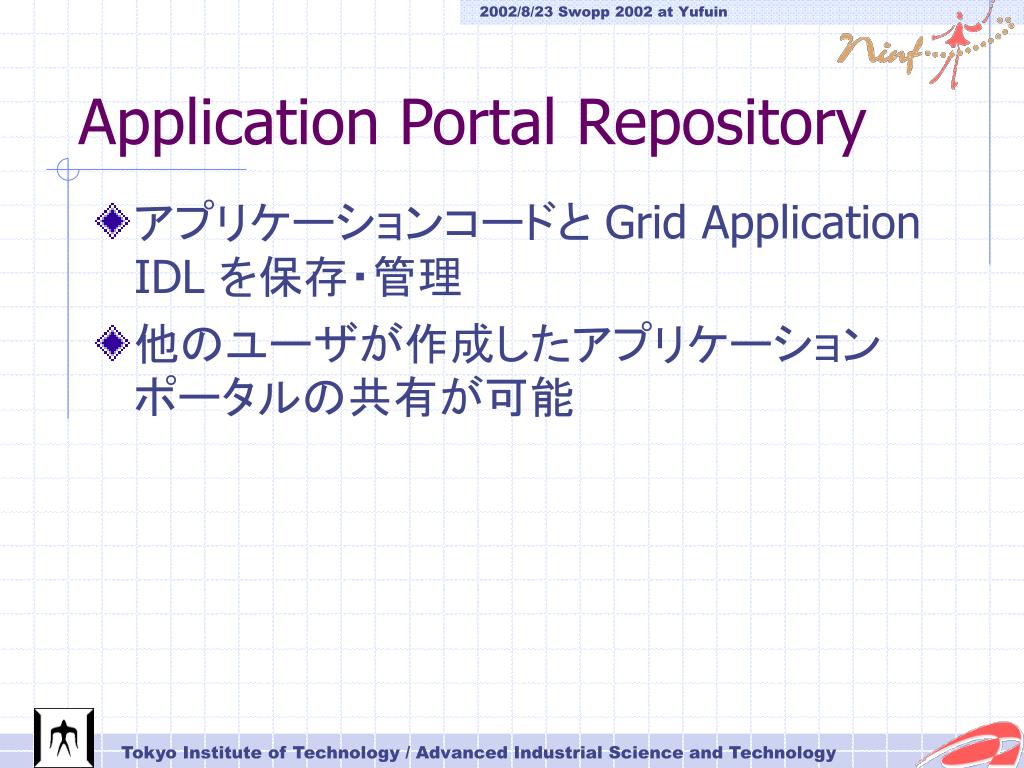 2002/8/23 Swopp 2002 at Yufuin

Ninf

Application Portal Repository

アプリケーションコードと Grid Application IDL を保存・管理

他のユーザが作成したアプリケーションポータルの共有が可能

Tokyo Institute of Technology / Advanced Industrial Science and Technology